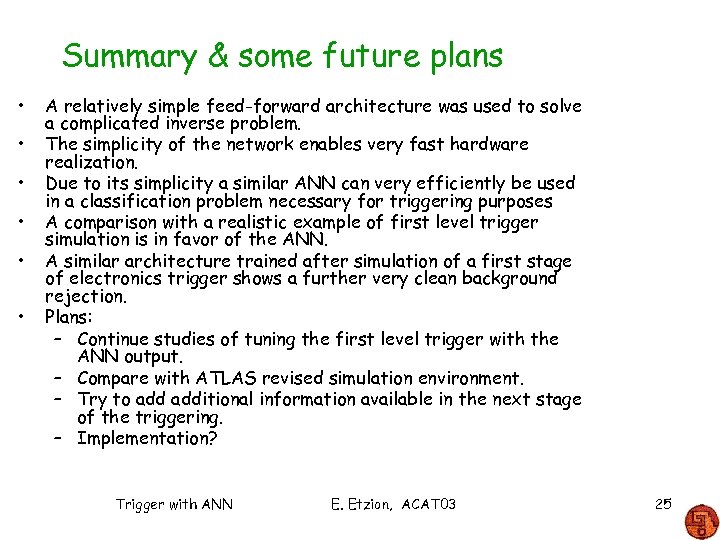 Summary & some future plans

• A relatively simple feed-forward architecture was used to solve a complicated inverse problem.
• The simplicity of the network enables very fast hardware realization.
• Due to its simplicity a similar ANN can very efficiently be used in a classification problem necessary for triggering purposes
• A comparison with a realistic example of first level trigger simulation is in favor of the ANN.
• A similar architecture trained after simulation of a first stage of electronics trigger shows a further very clean background rejection.
• Plans:
– Continue studies of tuning the first level trigger with the ANN output.
– Compare with ATLAS revised simulation environment.
– Try to add additional information available in the next stage of the triggering.
– Implementation?

Trigger with ANN E. Etzion, ACAT03 25